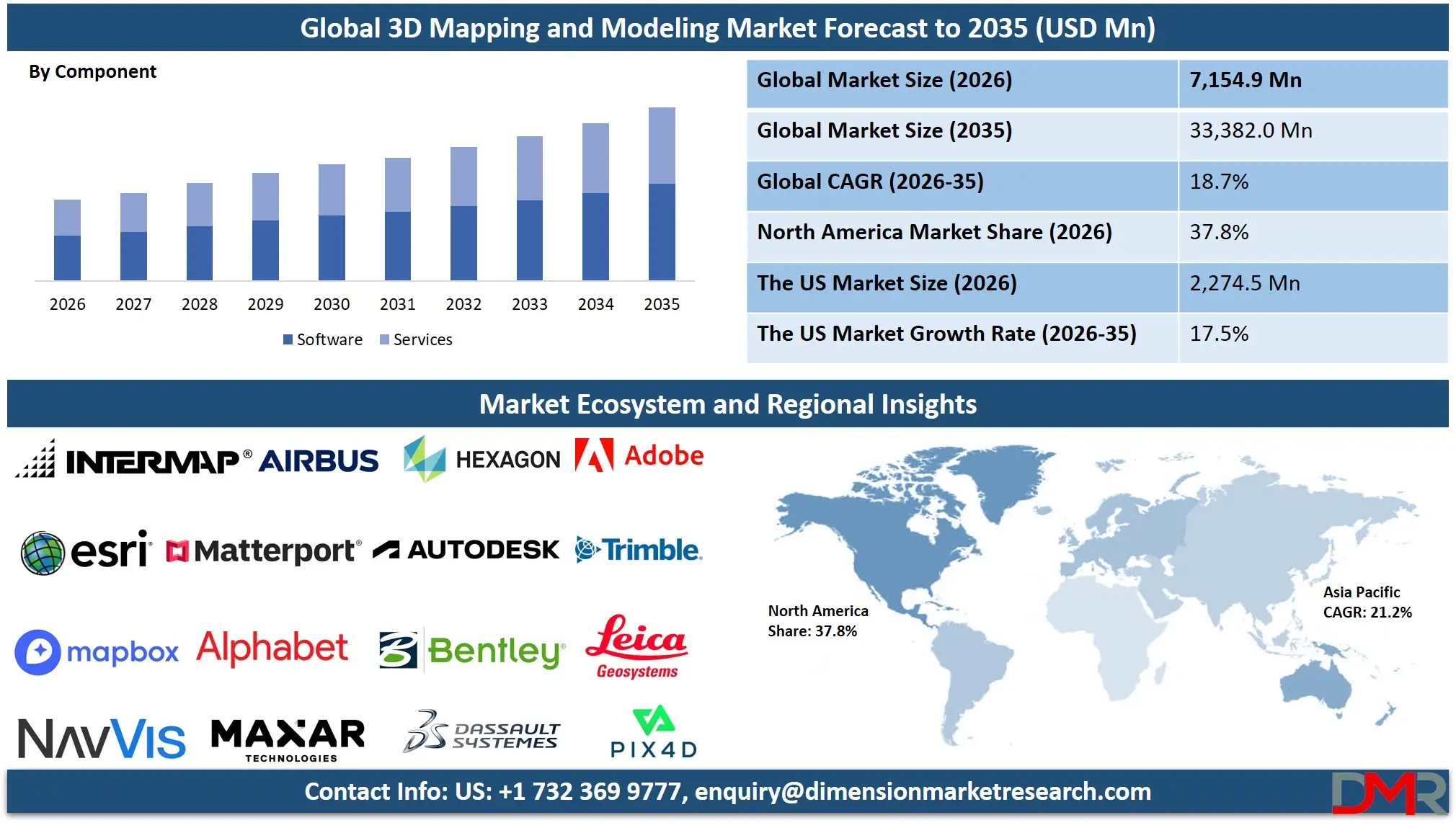 Global 3D Mapping and Modeling Market Forecast to 2035 (USD Mn)

By Component

2026 2027 2028 2029 2030 2031 2032 2033 2034 2035

Software Services

| Global Market Size (2026) | 7,154.9 Mn |
|---|---|
| Global Market Size (2035) | 33,382.0 Mn |
| Global CAGR (2026-35) | 18.7% |
| North America Market Share (2026) | 37.8% |
| The US Market Size (2026) | 2,274.5 Mn |
| The US Market Growth Rate (2026-35) | 17.5% |

Market Ecosystem and Regional Insights

INTERMAP® AIRBUS HEXAGON Adobe

esri Matterport® AUTODESK Trimble.

mapbox Alphabet Bentley® Leica Geosystems

NAVVIS MAXAR TECHNOLOGIES DASSAULT SYSTEMES PIX4D

North America Share: 37.8%

Asia Pacific CAGR: 21.2%

Contact Info: US: +1 732 369 9777, enquiry@dimensionmarketresearch.com

DMR